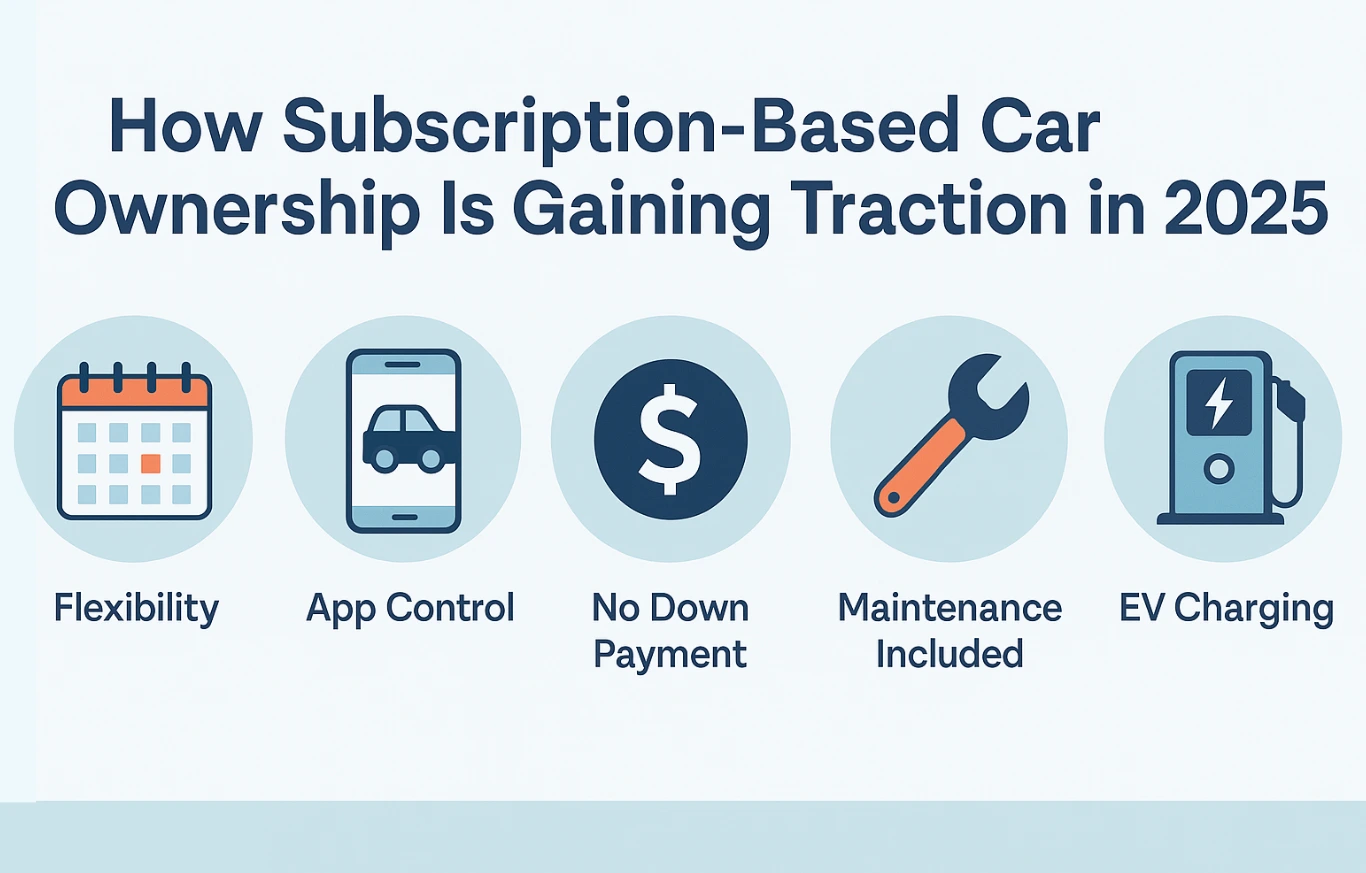 How Subscription-Based Car Ownership Is Gaining Traction in 2025

$

Flexibility

App Control

No Down Payment

Maintenance Included

EV Charging